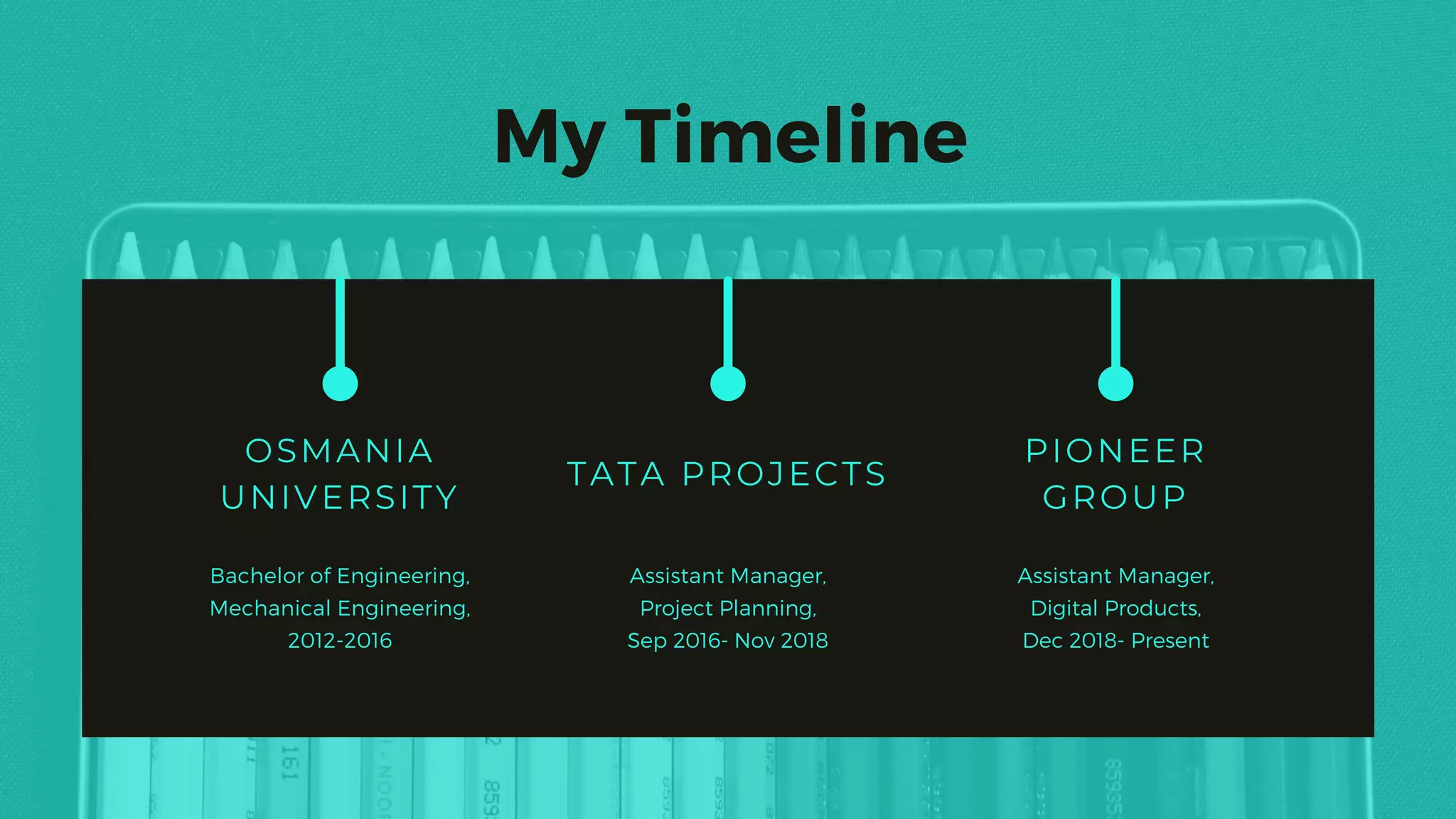 My Timeline

OSMANIA UNIVERSITY

Bachelor of Engineering, Mechanical Engineering, 2012-2016

TATA PROJECTS

Assistant Manager, Project Planning, Sep 2016- Nov 2018

PIONEER GROUP

Assistant Manager, Digital Products, Dec 2018- Present